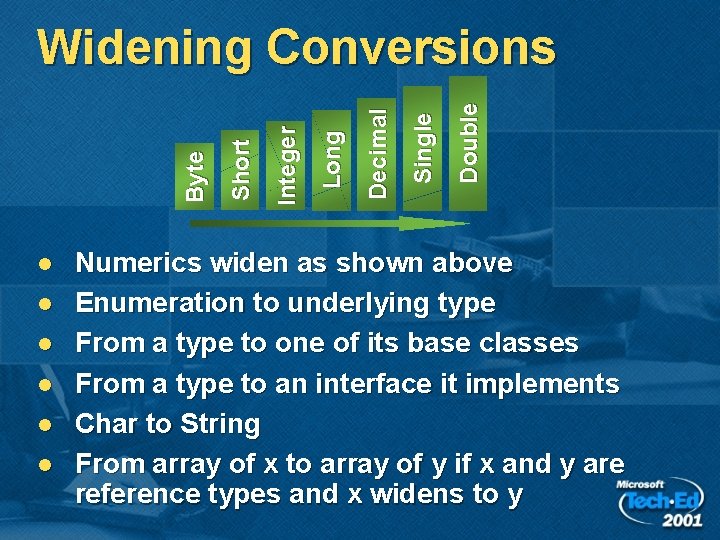 Widening Conversions

Byte
Short
Integer
Long
Decimal
Single
Double

- Numerics widen as shown above
- Enumeration to underlying type
- From a type to one of its base classes
- From a type to an interface it implements
- Char to String
- From array of x to array of y if x and y are reference types and x widens to y

Microsoft
Tech·Ed
2001